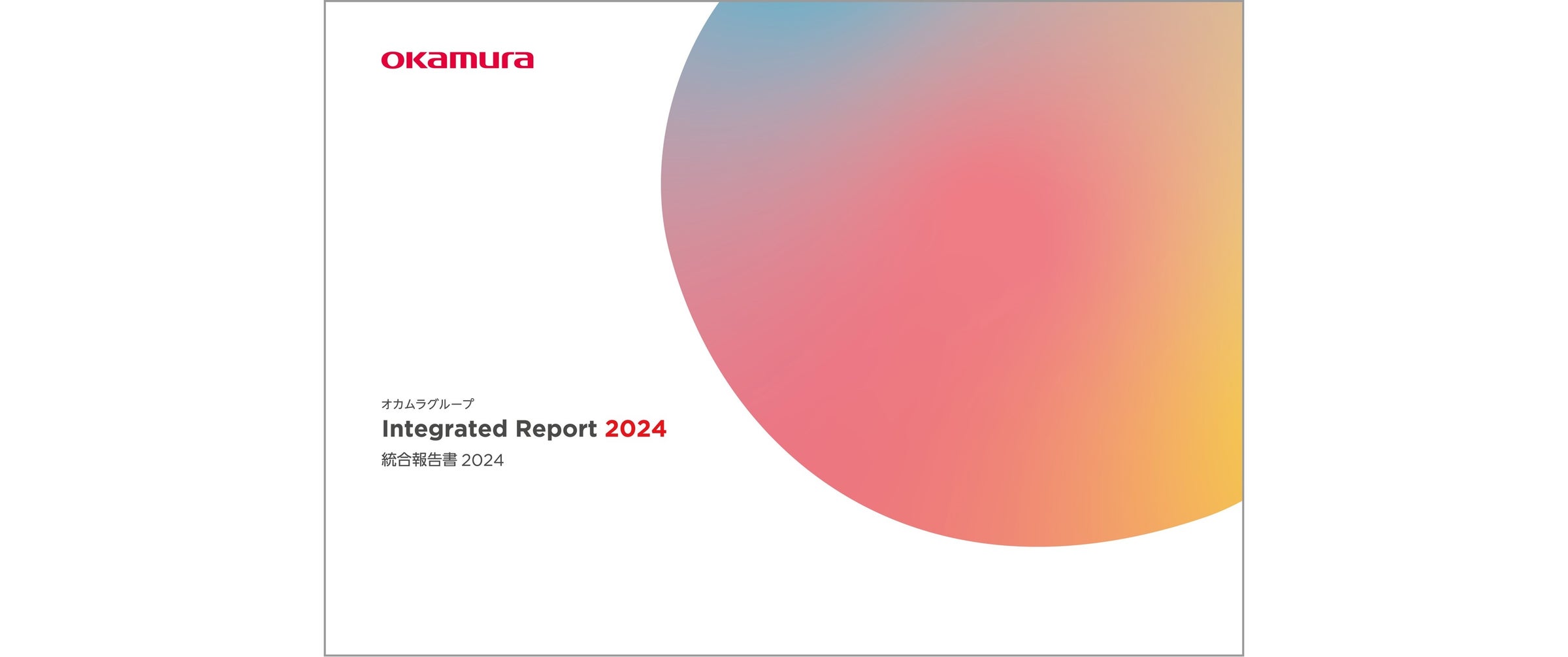 okamura

オカムラグループ

Integrated Report 2024

統合報告書 2024